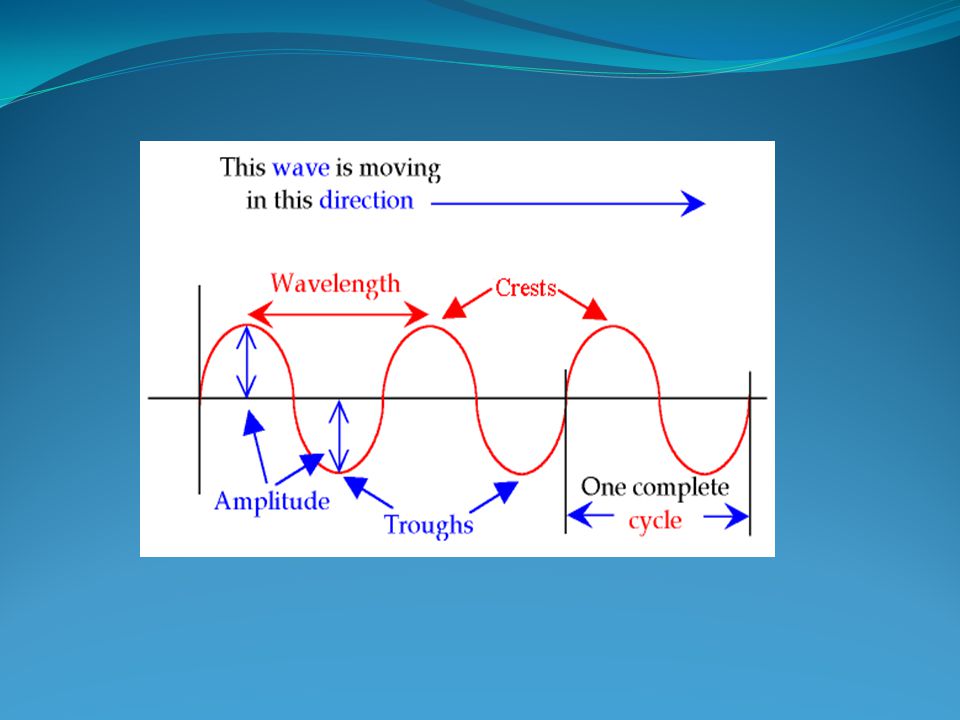 This wave is moving in this direction

Wavelength

Crests

Amplitude

Troughs

One complete cycle